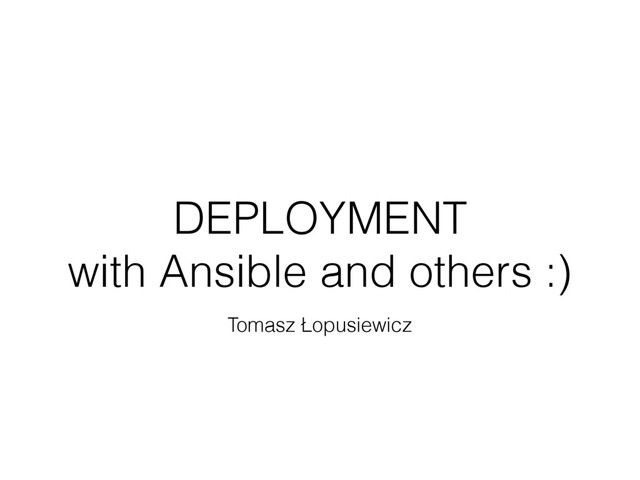 DEPLOYMENT
with Ansible and others :)

Tomasz Łopusiewicz